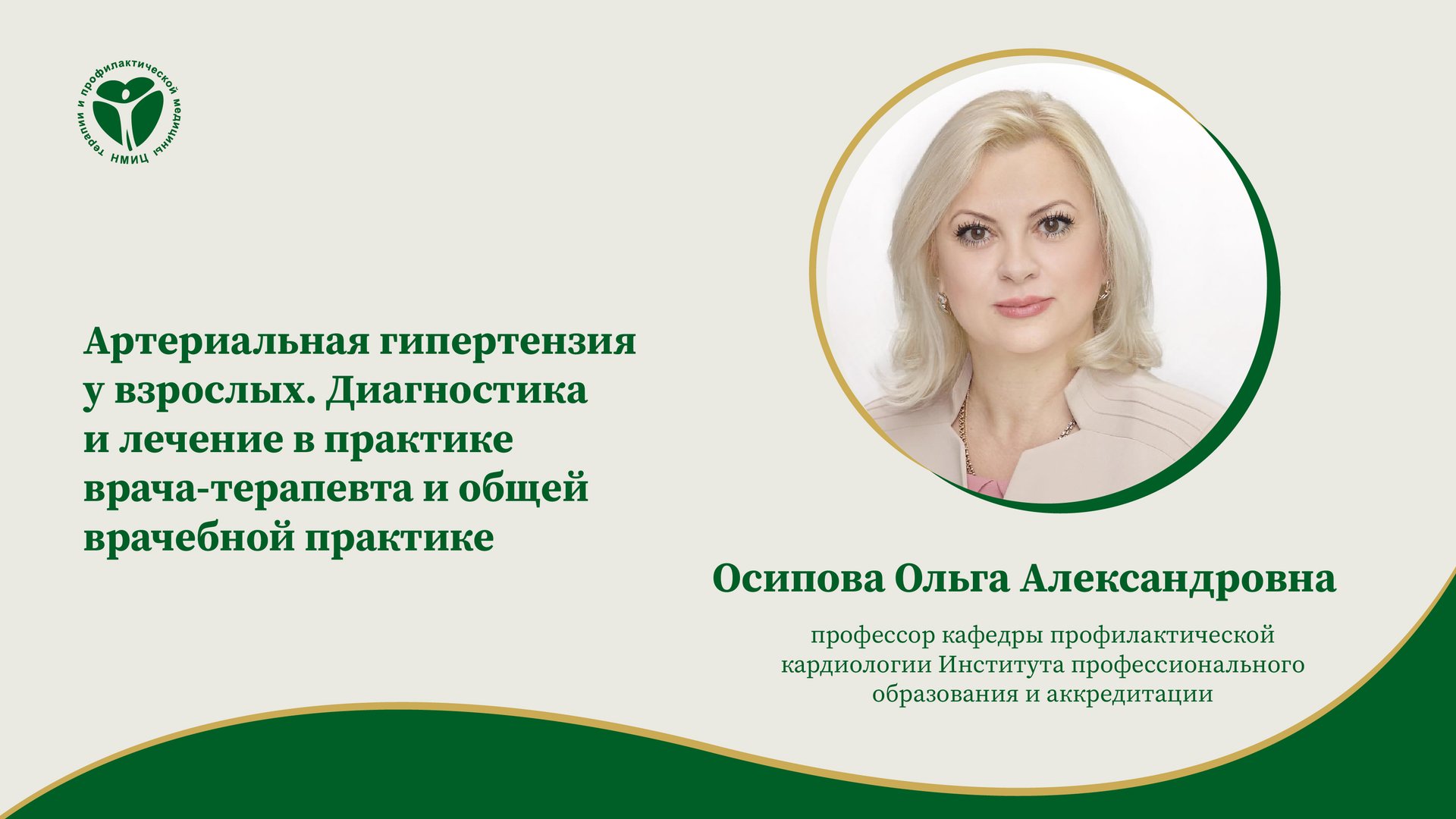 НМИЦ терапии и профилактической медицины

Артериальная гипертензия у взрослых. Диагностика и лечение в практике врача-терапевта и общей врачебной практике

Осипова Ольга Александровна

профессор кафедры профилактической кардиологии Института профессионального образования и аккредитации